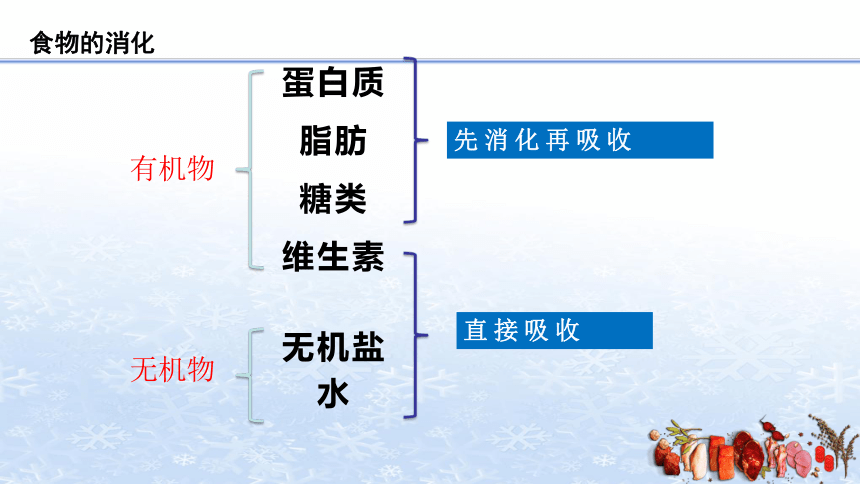 食物的消化

有机物

蛋白质
脂肪
糖类
维生素

先消化再吸收

无机物

无机盐
水

直接吸收